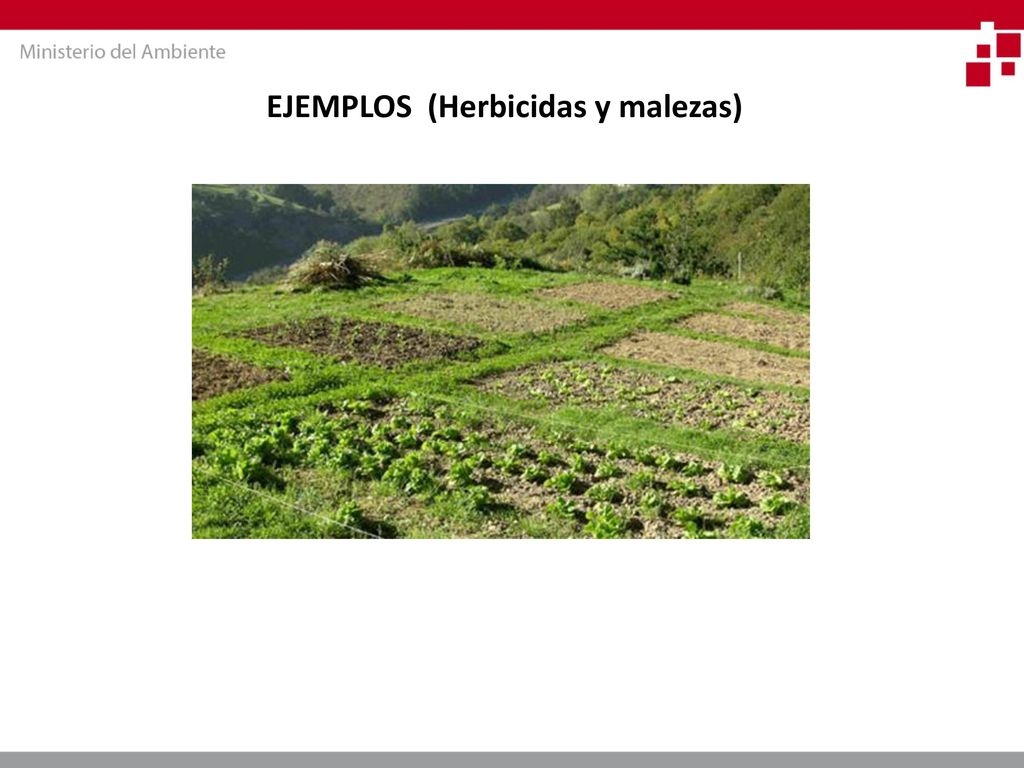 Ministerio del Ambiente

EJEMPLOS (Herbicidas y malezas)